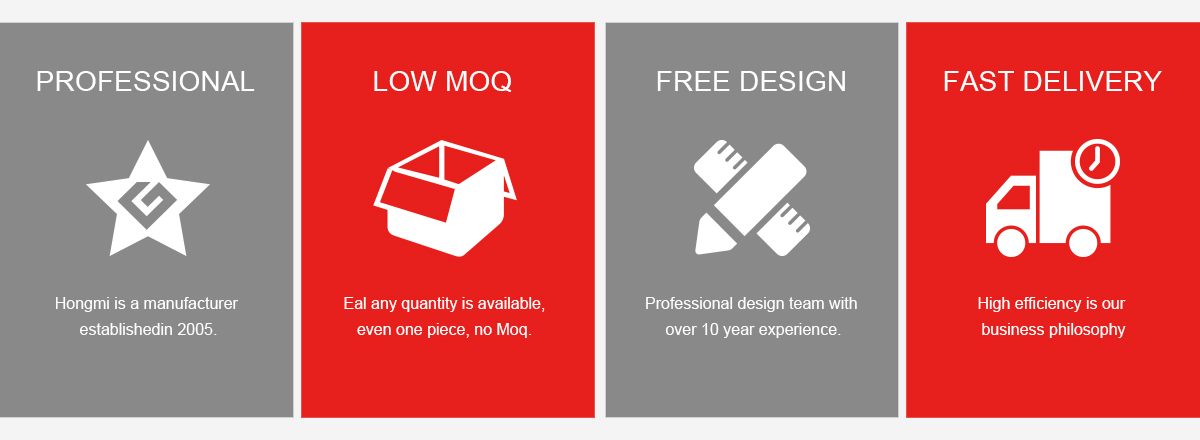 PROFESSIONAL

Hongmi is a manufacturer establishedin 2005.

LOW MOQ

Eal any quantity is available, even one piece, no Moq.

FREE DESIGN

Professional design team with over 10 year experience.

FAST DELIVERY

High efficiency is our business philosophy